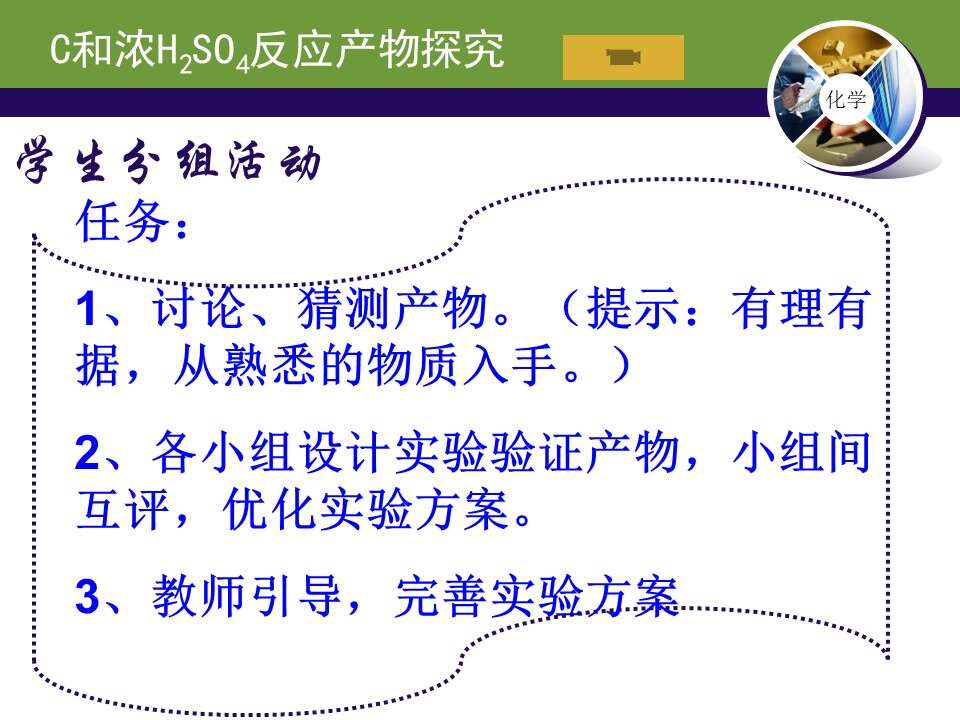 C和浓$H_2SO_4$反应产物探究

化学

学生分组活动

任务：

1、讨论、猜测产物。（提示：有理有据，从熟悉的物质入手。）

2、各小组设计实验验证产物，小组间互评，优化实验方案。

3、教师引导，完善实验方案